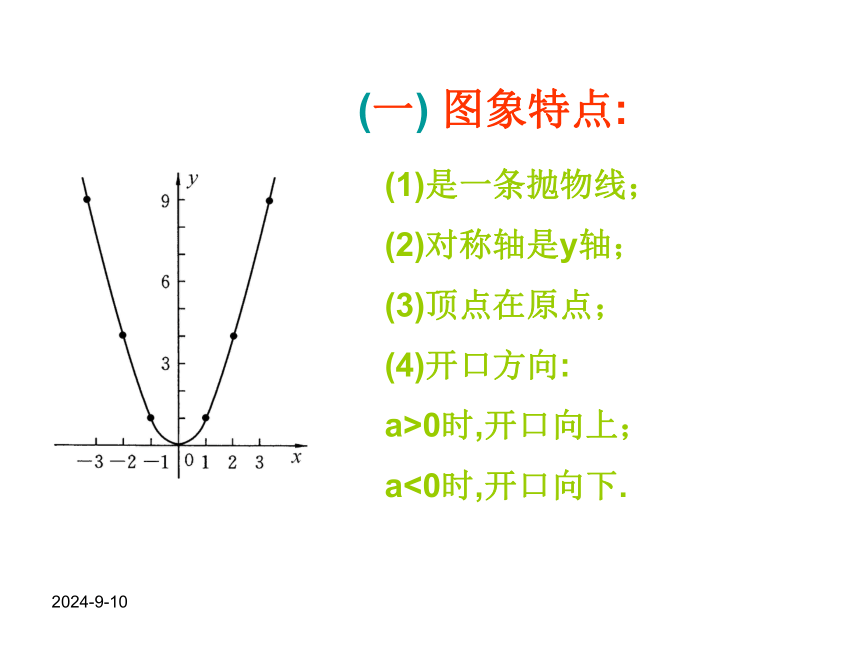 (一) 图象特点:

$y$
9
6
3
$-3$ $-2$ $-1$ 0 1 2 3 $x$

(1)是一条抛物线;

(2)对称轴是y轴;

(3)顶点在原点;

(4)开口方向:

a>0时,开口向上;

a<0时,开口向下.

2024-9-10